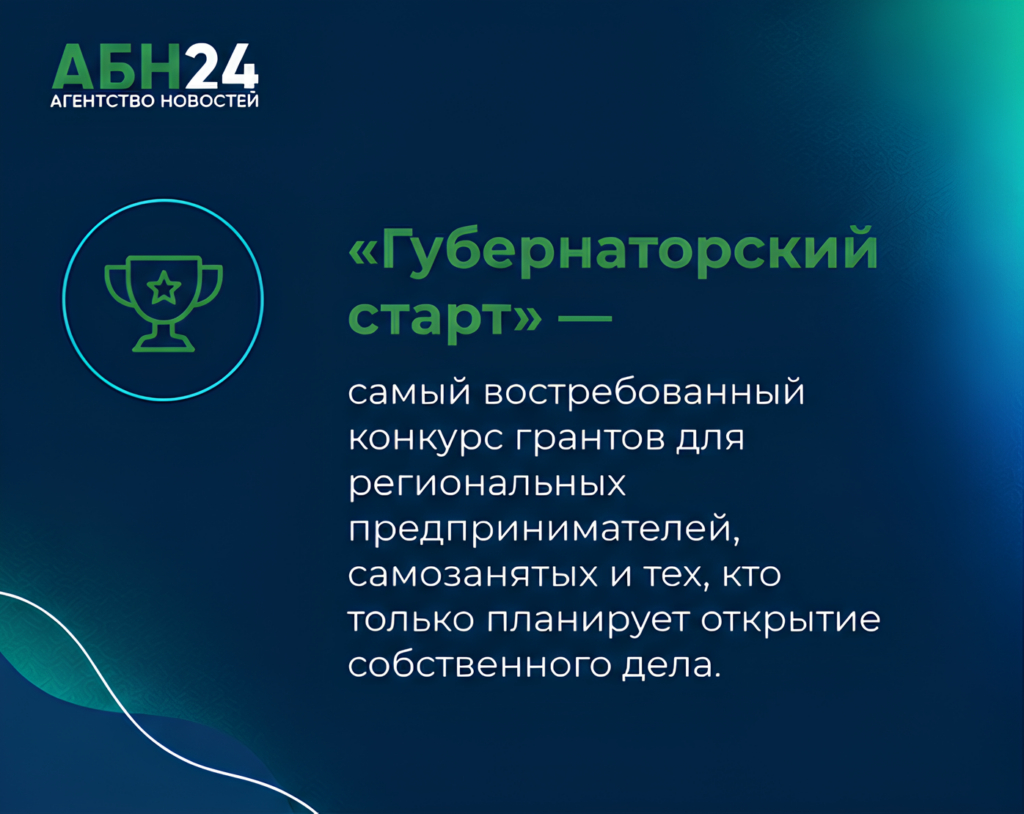 АБН24
АГЕНТСТВО НОВОСТЕЙ

«Губернаторский старт» —

самый востребованный конкурс грантов для региональных предпринимателей, самозанятых и тех, кто только планирует открытие собственного дела.